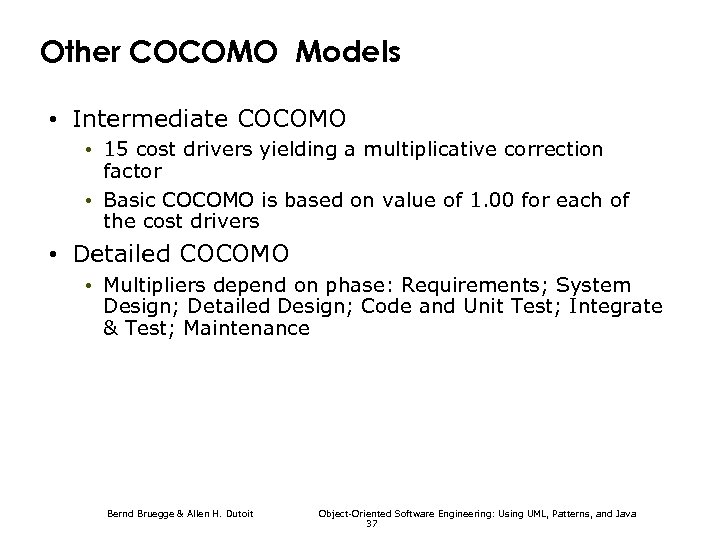 Other COCOMO Models

• Intermediate COCOMO
  • 15 cost drivers yielding a multiplicative correction factor
  • Basic COCOMO is based on value of 1.00 for each of the cost drivers
• Detailed COCOMO
  • Multipliers depend on phase: Requirements; System Design; Detailed Design; Code and Unit Test; Integrate & Test; Maintenance

Bernd Bruegge & Allen H. Dutoit

Object-Oriented Software Engineering: Using UML, Patterns, and Java

37